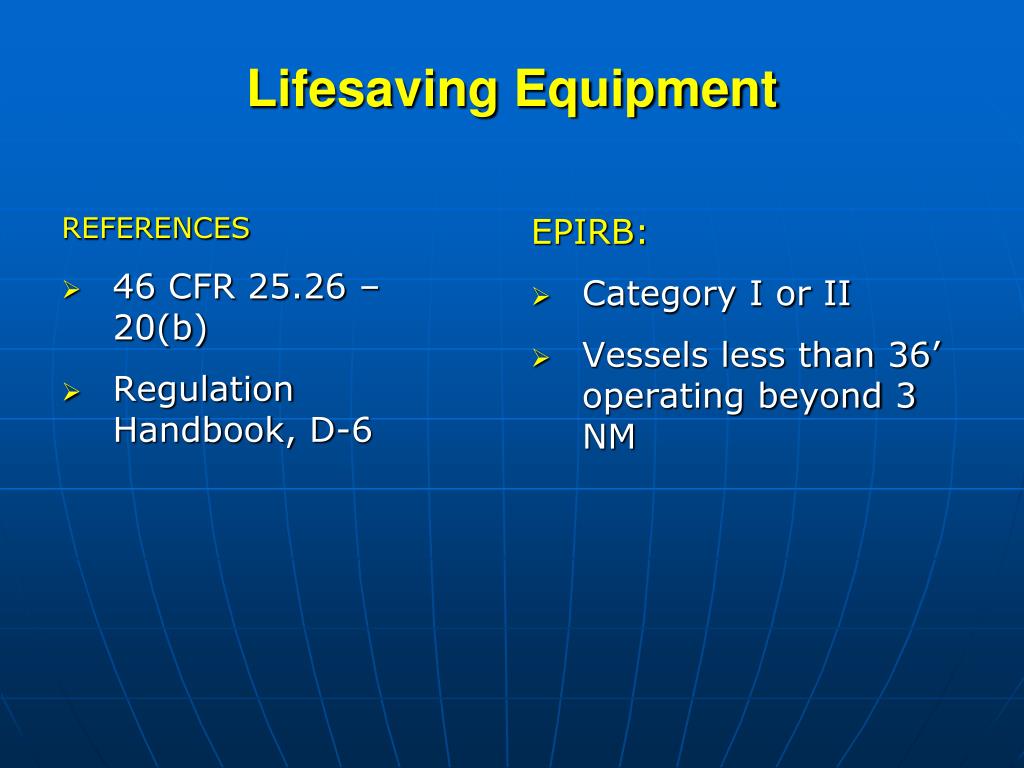 Lifesaving Equipment

REFERENCES

➢ 46 CFR 25.26 – 20(b)

➢ Regulation Handbook, D-6

EPIRB:

➢ Category I or II

➢ Vessels less than 36’ operating beyond 3 NM